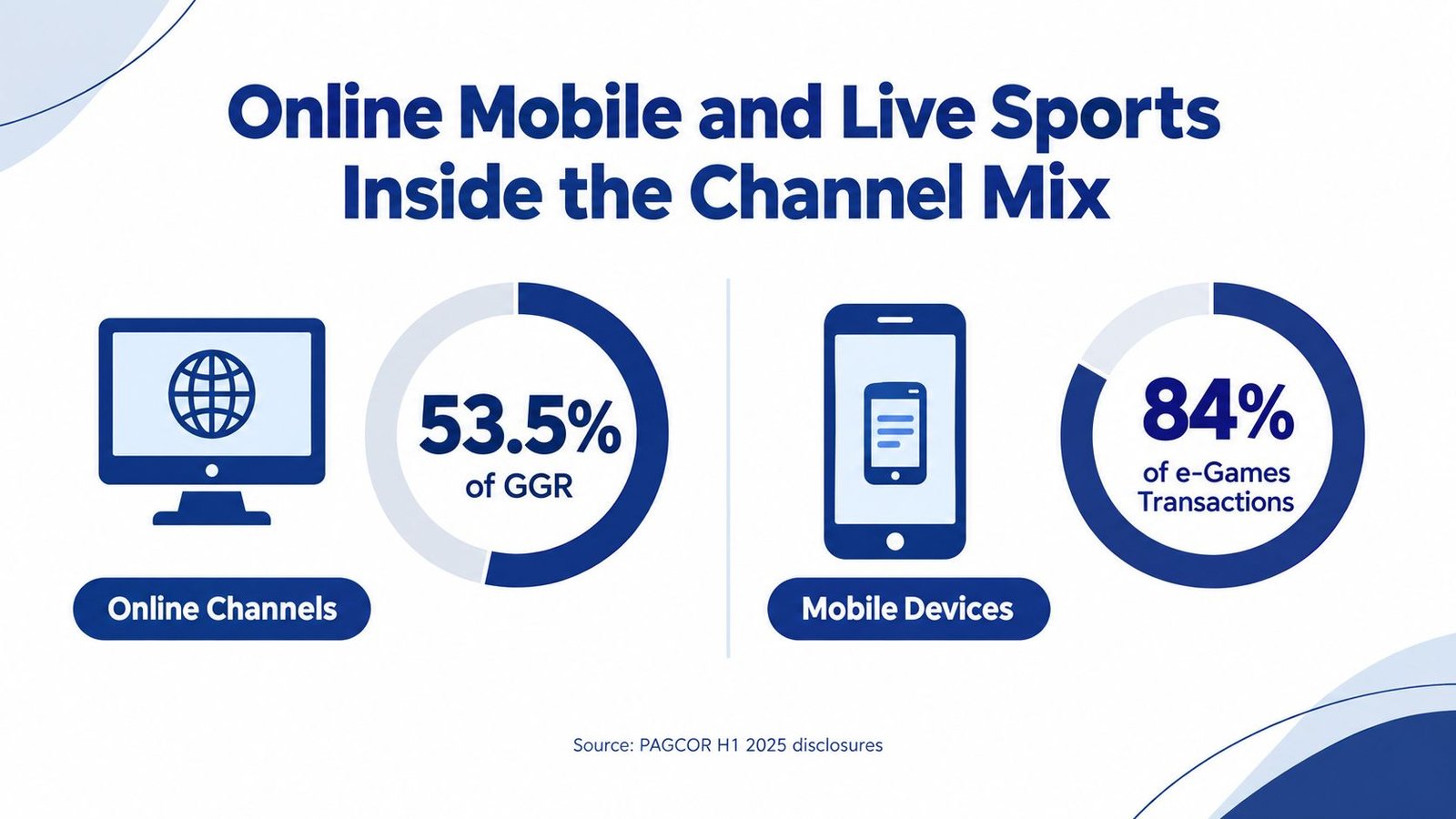 Online Mobile and Live Sports Inside the Channel Mix

53.5%
of GGR

Online Channels

84%
of e-Games Transactions

Mobile Devices

Source: PAGCOR H1 2025 disclosures